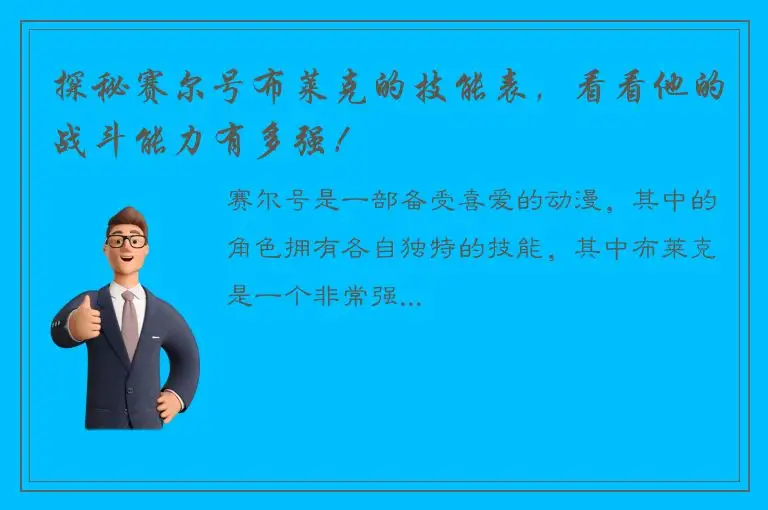 探秘赛尔号布莱克的技能表，看看他的战斗能力有多强！

赛尔号是一部备受喜爱的动漫，其中的角色拥有各自独特的技能，其中布莱克是一个非常强...